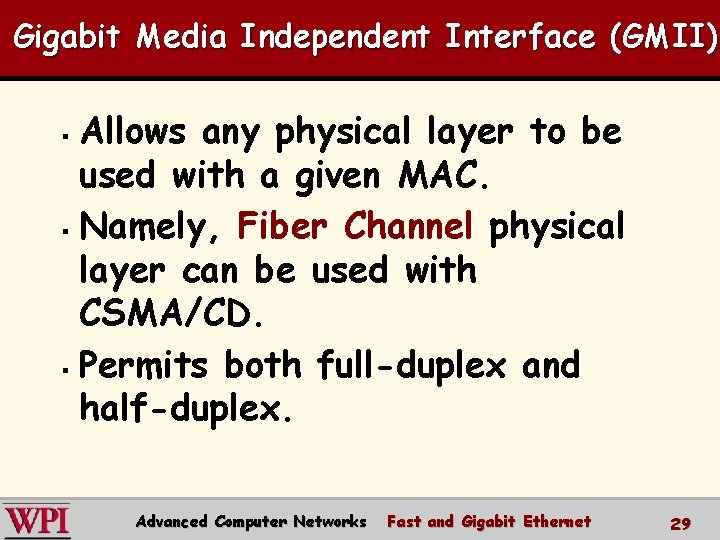 Gigabit Media Independent Interface (GMII)

- Allows any physical layer to be used with a given MAC.
- Namely, Fiber Channel physical layer can be used with CSMA/CD.
- Permits both full-duplex and half-duplex.

WPI Advanced Computer Networks Fast and Gigabit Ethernet 29